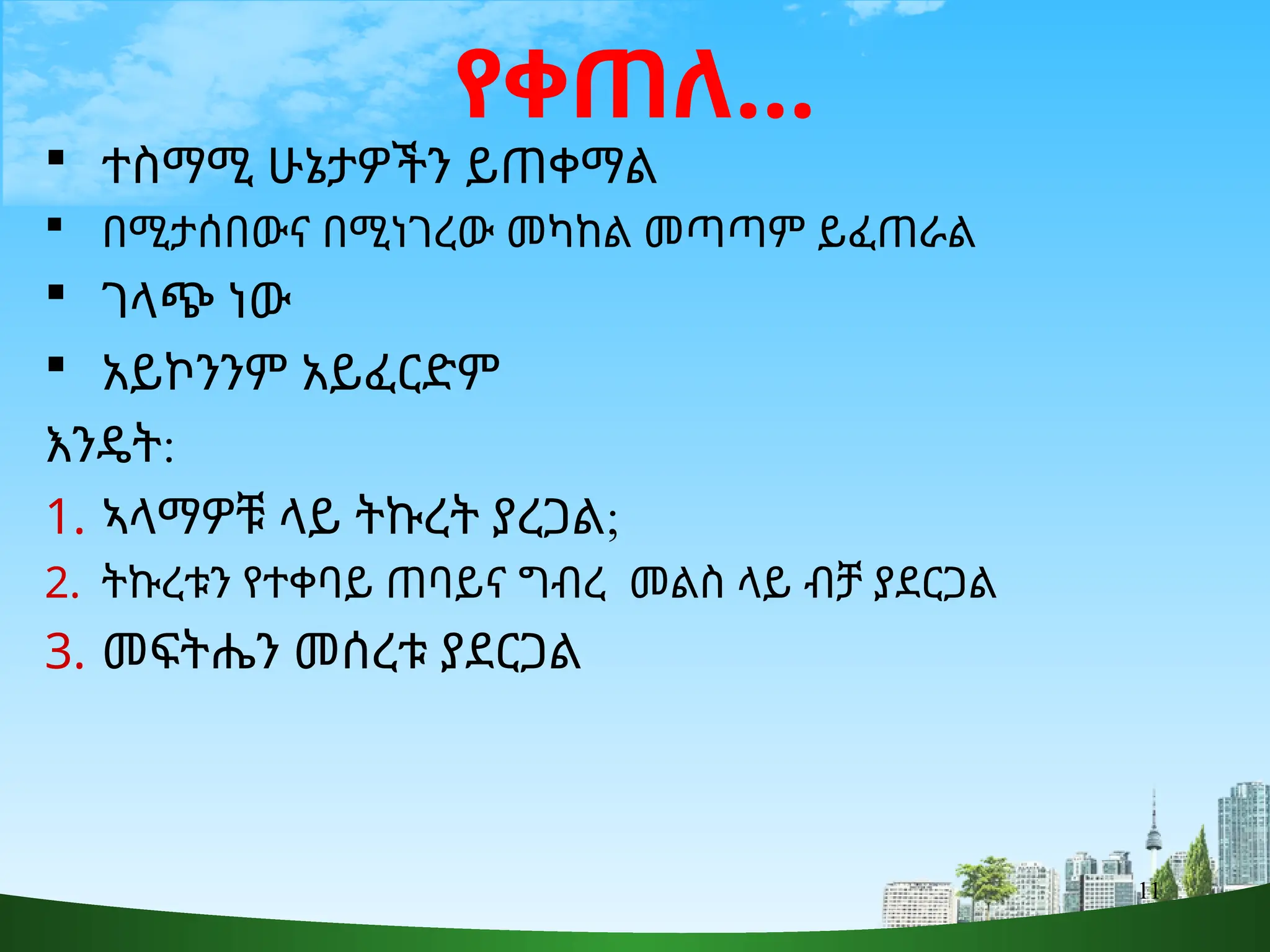 የቀጠለ...

▪ ተስማሚ ሁኔታዎችን ይጠቀማል
▪ በሚታሰበውና በሚነገረው መካከል መጣጣም ይፈጠራል
▪ ገላጭ ነው
▪ አይኮንንም አይፈርድም

እንዴት:

1. ኣላማዎቹ ላይ ትኩረት ያረጋል;
2. ትኩረቱን የተቀባይ ጠባይና ግብረ መልስ ላይ ብቻ ያደርጋል
3. መፍትሔን መሰረቱ ያደርጋል

11